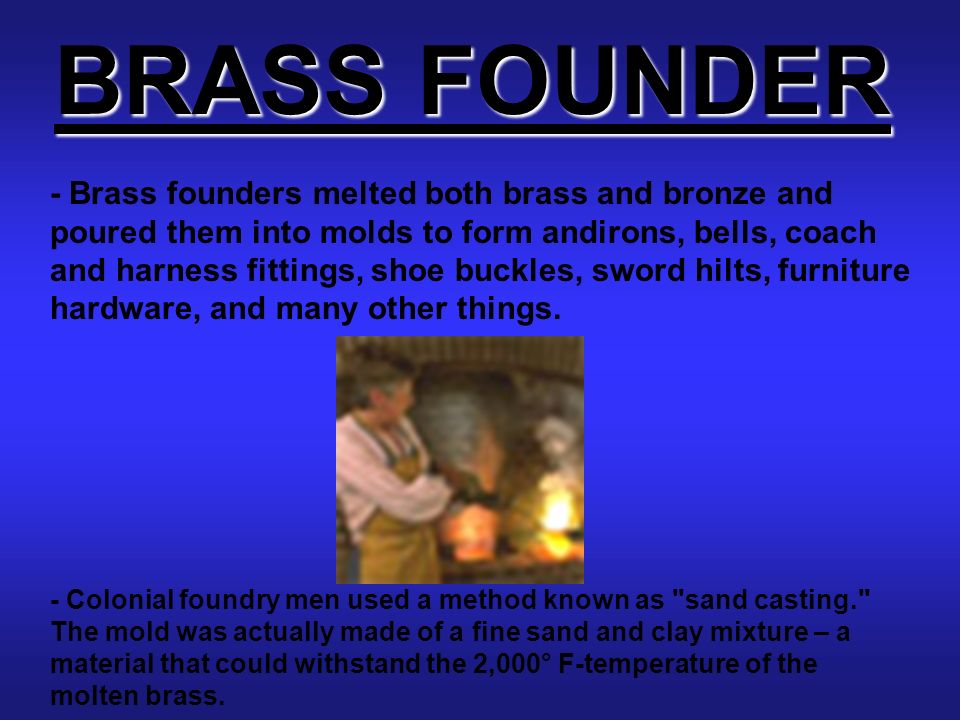 BRASS FOUNDER

- Brass founders melted both brass and bronze and poured them into molds to form andirons, bells, coach and harness fittings, shoe buckles, sword hilts, furniture hardware, and many other things.

- Colonial foundry men used a method known as "sand casting." The mold was actually made of a fine sand and clay mixture – a material that could withstand the 2,000° F-temperature of the molten brass.